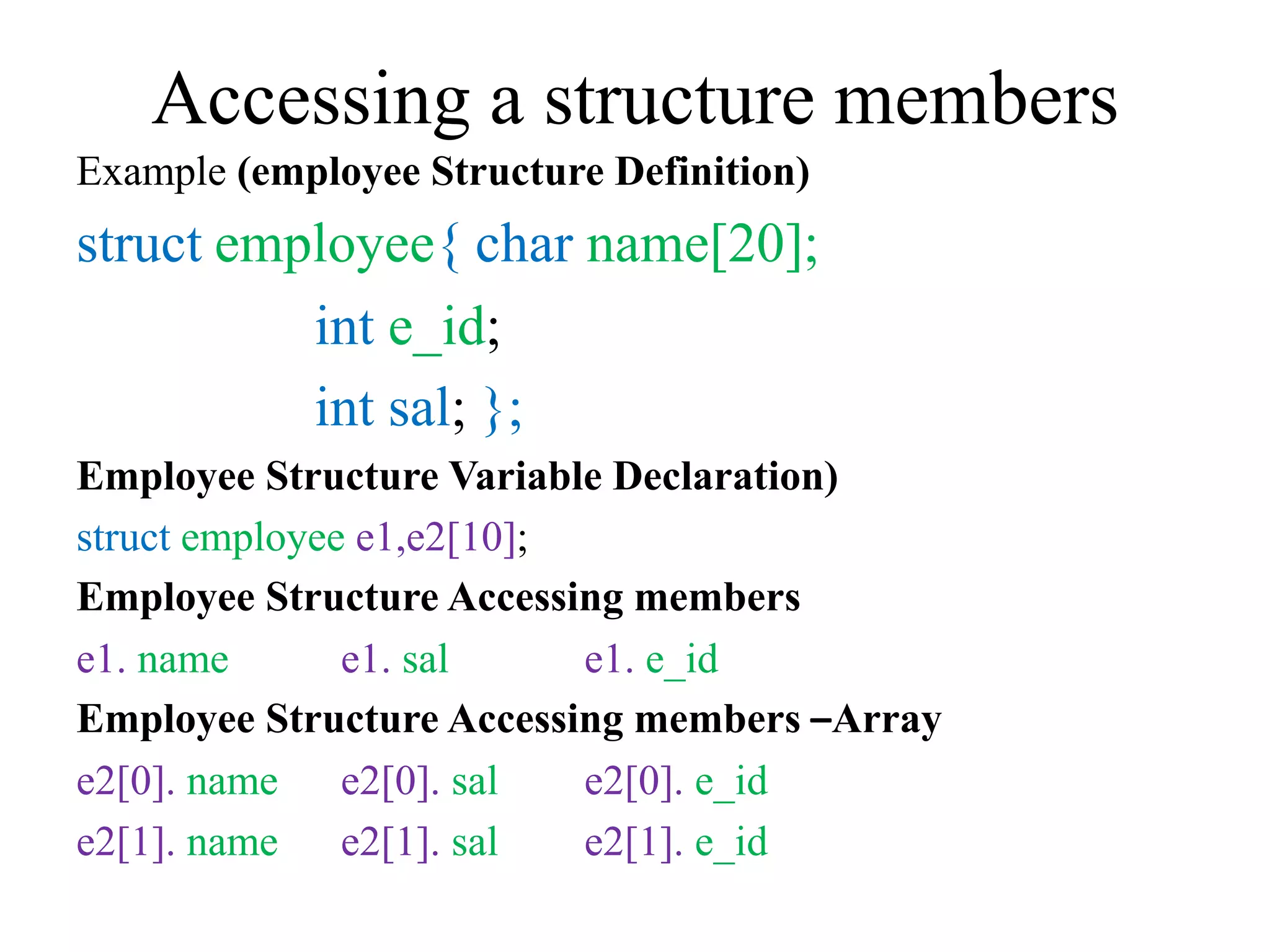 Accessing a structure members

Example (employee Structure Definition)

struct employee{ char name[20];

int e_id;

int sal; };

Employee Structure Variable Declaration)

struct employee e1,e2[10];

Employee Structure Accessing members

e1. name e1. sal e1. e_id

Employee Structure Accessing members –Array

e2[0]. name e2[0]. sal e2[0]. e_id

e2[1]. name e2[1]. sal e2[1]. e_id